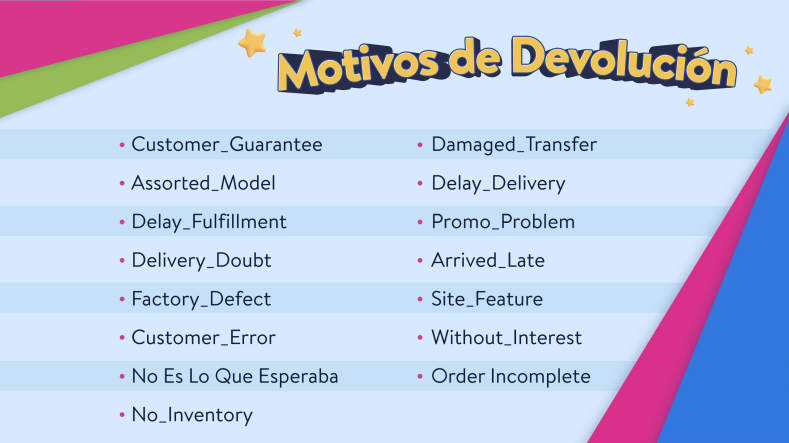 Motivos de Devolución

• Customer_Guarantee
• Assorted_Model
• Delay_Fulfillment
• Delivery_Doubt
• Factory_Defect
• Customer_Error
• No Es Lo Que Esperaba
• No_Inventory

• Damaged_Transfer
• Delay_Delivery
• Promo_Problem
• Arrived_Late
• Site_Feature
• Without_Interest
• Order Incomplete